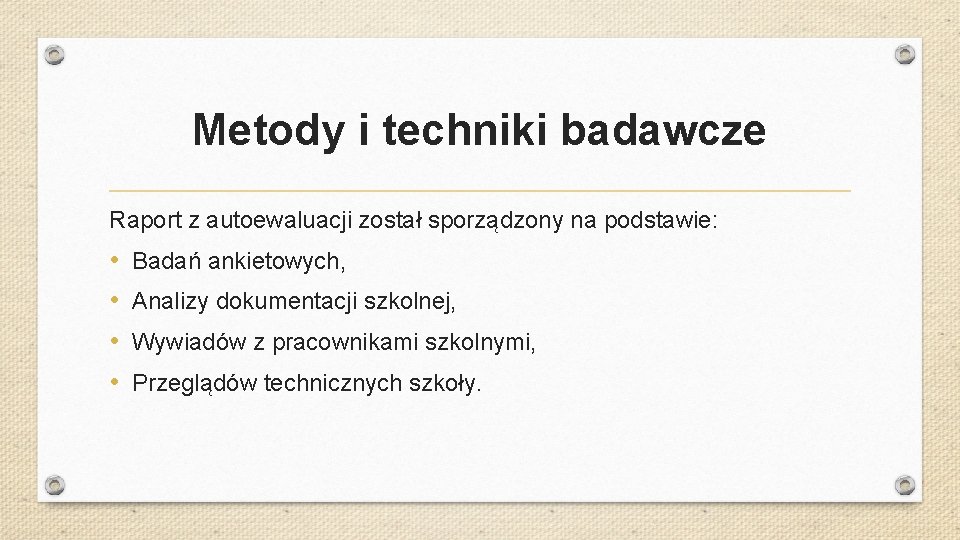 Metody i techniki badawcze

Raport z autoewaluacji został sporządzony na podstawie:

• Badań ankietowych,
• Analizy dokumentacji szkolnej,
• Wywiadów z pracownikami szkolnymi,
• Przeglądów technicznych szkoły.